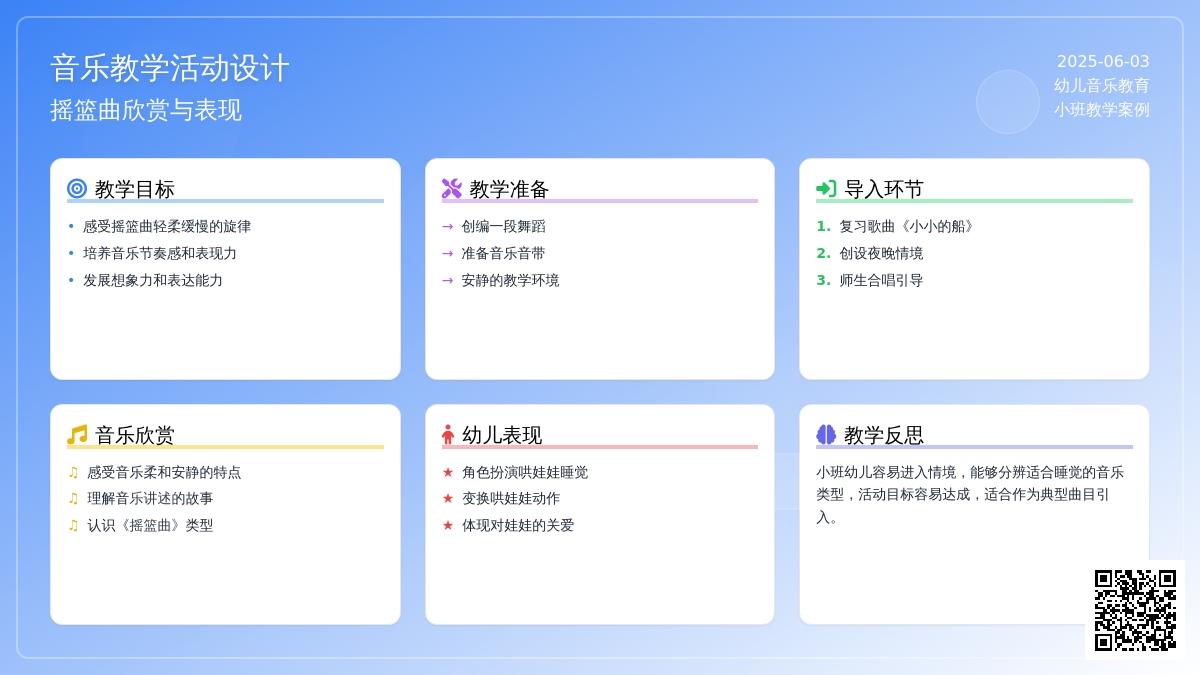 音乐教学活动设计
摇篮曲欣赏与表现

2025-06-03
幼儿音乐教育
小班教学案例

教学目标
• 感受摇篮曲轻柔缓慢的旋律
• 培养音乐节奏感和表现力
• 发展想象力和表达能力

教学准备
→ 创编一段舞蹈
→ 准备音乐音带
→ 安静的教学环境

导入环节
1. 复习歌曲《小小的船》
2. 创设夜晚情境
3. 师生合唱引导

音乐欣赏
♫ 感受音乐柔和安静的特点
♫ 理解音乐讲述的故事
♫ 认识《摇篮曲》类型

幼儿表现
★ 角色扮演哄娃娃睡觉
★ 变换哄娃娃动作
★ 体现对娃娃的关爱

教学反思
小班幼儿容易进入情境，能够分辨适合睡觉的音乐类型，活动目标容易达成，适合作为典型曲目引入。